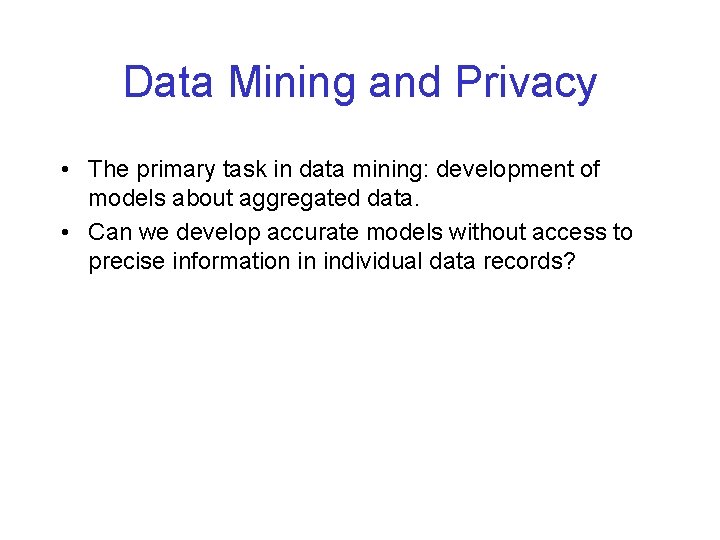 Data Mining and Privacy

• The primary task in data mining: development of models about aggregated data.
• Can we develop accurate models without access to precise information in individual data records?